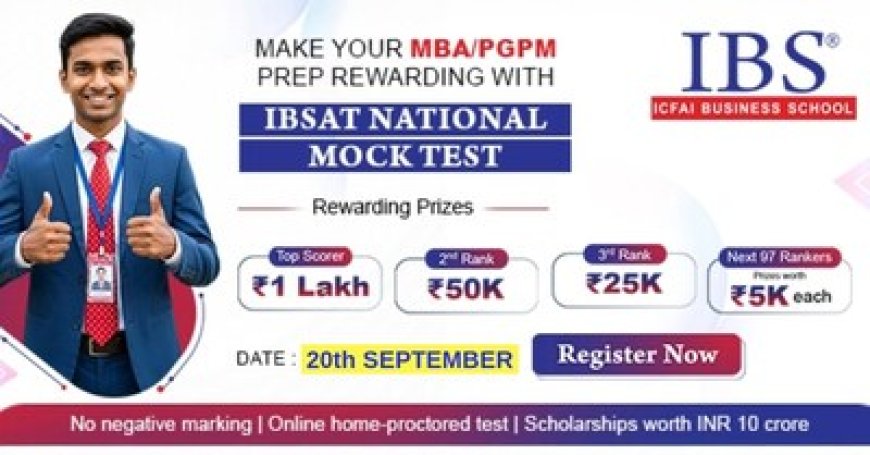 MAKE YOUR MBA/PGPM PREP REWARDING WITH

IBSAT NATIONAL MOCK TEST

IBS®
ICFAI BUSINESS SCHOOL

Rewarding Prizes

Top Scorer
₹1 Lakh

2nd Rank
₹50K

3rd Rank
₹25K

Next 97 Rankers
Prizes worth
₹5K each

DATE : 20th SEPTEMBER

Register Now

No negative marking | Online home-proctored test | Scholarships worth INR 10 crore